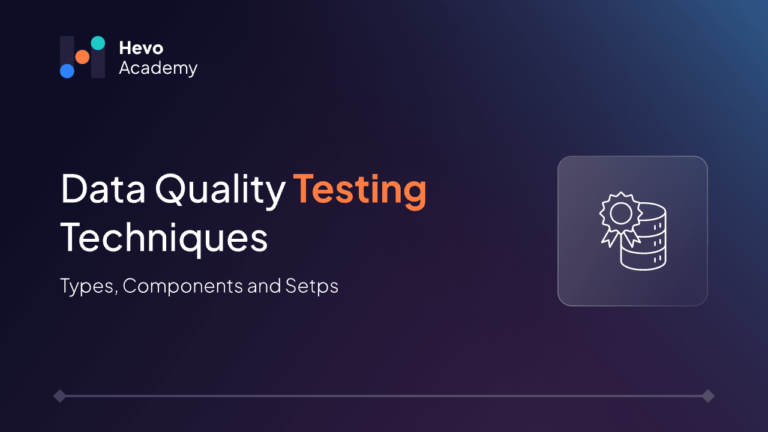 Hevo
Academy

Data Quality Testing Techniques

Types, Components and Setps